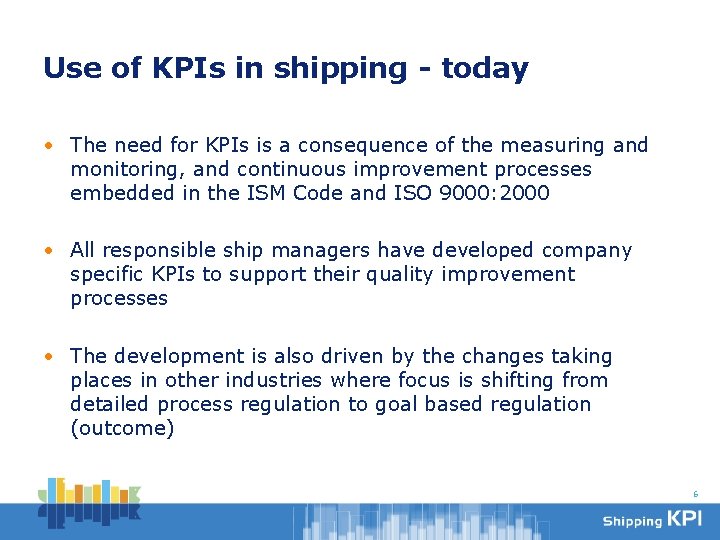 Use of KPIs in shipping - today

• The need for KPIs is a consequence of the measuring and monitoring, and continuous improvement processes embedded in the ISM Code and ISO 9000:2000

• All responsible ship managers have developed company specific KPIs to support their quality improvement processes

• The development is also driven by the changes taking places in other industries where focus is shifting from detailed process regulation to goal based regulation (outcome)

6

Shipping KPI